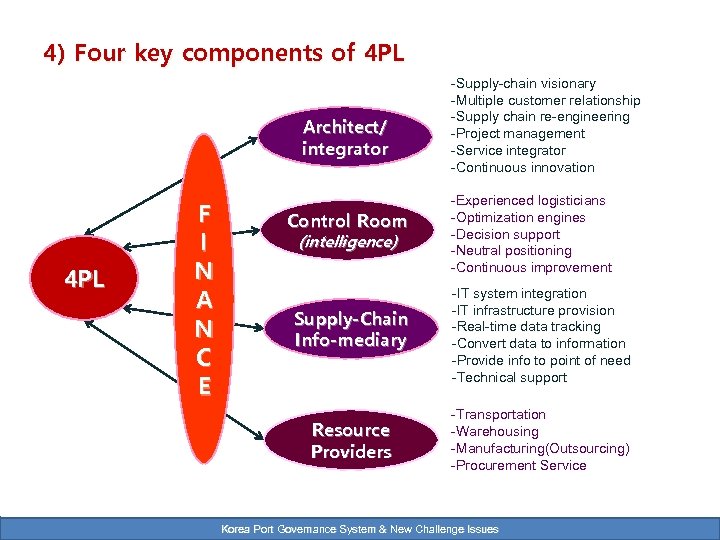 4) Four key components of 4PL

4PL

F I N A N C E

Architect/ integrator

-Supply-chain visionary
-Multiple customer relationship
-Supply chain re-engineering
-Project management
-Service integrator
-Continuous innovation

Control Room (intelligence)

-Experienced logisticians
-Optimization engines
-Decision support
-Neutral positioning
-Continuous improvement

Supply-Chain Info-mediary

-IT system integration
-IT infrastructure provision
-Real-time data tracking
-Convert data to information
-Provide info to point of need
-Technical support

Resource Providers

-Transportation
-Warehousing
-Manufacturing(Outsourcing)
-Procurement Service

Korea Port Governance System & New Challenge Issues